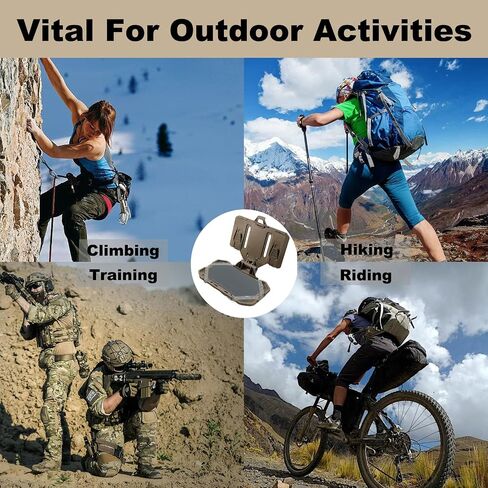 Vital For Outdoor Activities

Climbing

Hiking

Training

Riding